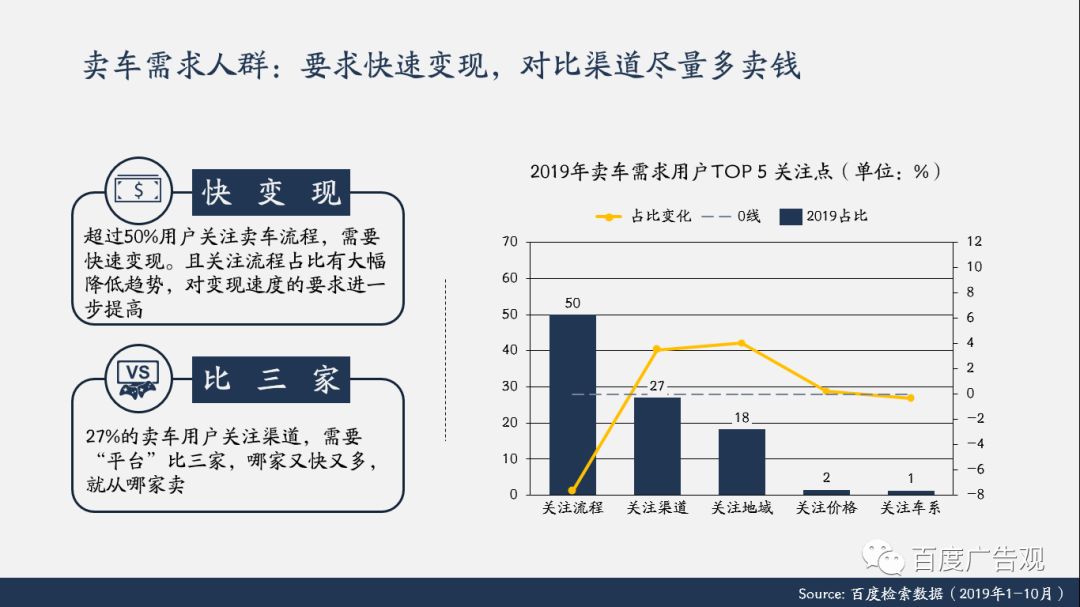 卖车需求人群：要求快速变现，对比渠道尽量多卖钱

$

快 变 现

超过50%用户关注卖车流程，需要快速变现。且关注流程占比有大幅降低趋势，对变现速度的要求进一步提高

VS

比 三 家

27%的卖车用户关注渠道，需要“平台”比三家，哪家又快又多，就从哪家卖

2019年卖车需求用户TOP 5 关注点（单位：%）

占比变化　0线　2019占比

70
60
50
40
30
20
10
0

12
10
8
6
4
2
0
-2
-4
-6
-8

50
27
18
2
1

关注流程　关注渠道　关注地域　关注价格　关注车系

百度广告观

Source: 百度检索数据（2019年1-10月）